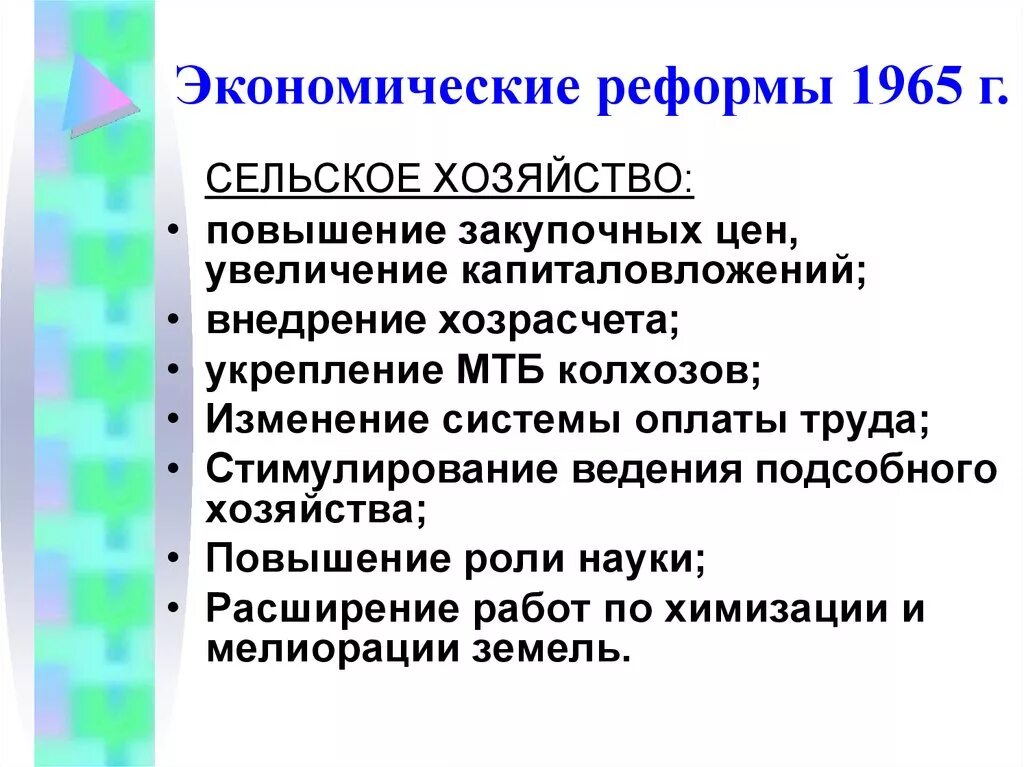 Экономические реформы 1965 г.

СЕЛЬСКОЕ ХОЗЯЙСТВО:

• повышение закупочных цен, увеличение капиталовложений;
• внедрение хозрасчета;
• укрепление МТБ колхозов;
• Изменение системы оплаты труда;
• Стимулирование ведения подсобного хозяйства;
• Повышение роли науки;
• Расширение работ по химизации и мелиорации земель.